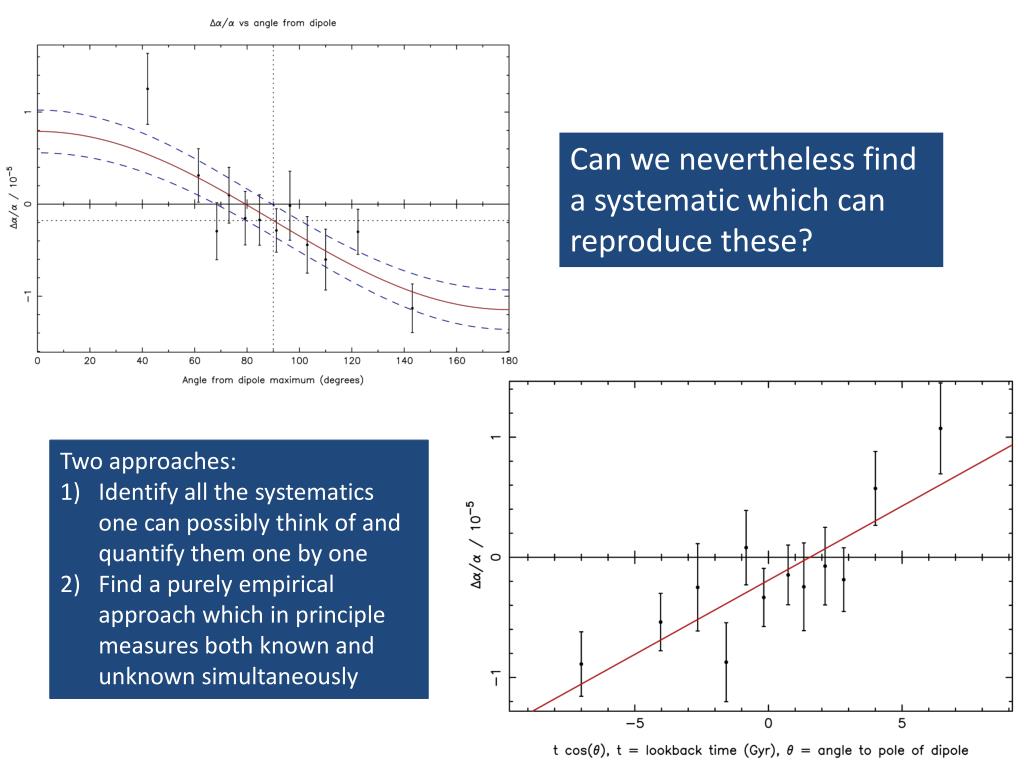 $\Delta\alpha/\alpha$ vs angle from dipole

$\Delta\alpha/\alpha$ / $10^{-5}$

1

0

−1

0 20 40 60 80 100 120 140 160 180

Angle from dipole maximum (degrees)

Can we nevertheless find a systematic which can reproduce these?

Two approaches:
1) Identify all the systematics one can possibly think of and quantify them one by one
2) Find a purely empirical approach which in principle measures both known and unknown simultaneously

$\Delta\alpha/\alpha$ / $10^{-5}$

1

0

−1

−5 0 5

t cos($\theta$), t = lookback time (Gyr), $\theta$ = angle to pole of dipole